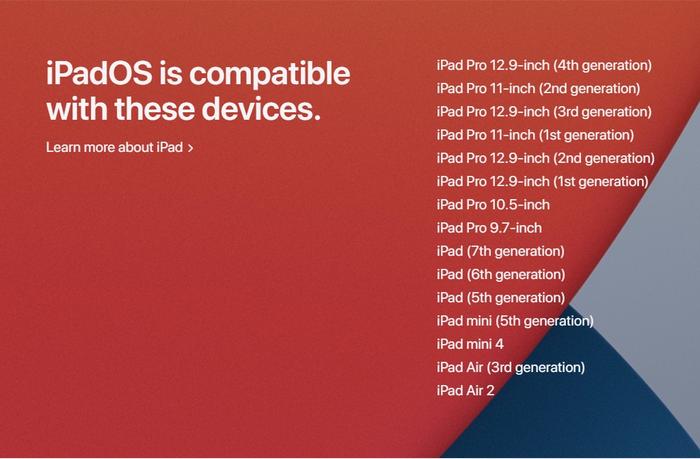 iPadOS is compatible with these devices.

Learn more about iPad >

iPad Pro 12.9-inch (4th generation)
iPad Pro 11-inch (2nd generation)
iPad Pro 12.9-inch (3rd generation)
iPad Pro 11-inch (1st generation)
iPad Pro 12.9-inch (2nd generation)
iPad Pro 12.9-inch (1st generation)
iPad Pro 10.5-inch
iPad Pro 9.7-inch
iPad (7th generation)
iPad (6th generation)
iPad (5th generation)
iPad mini (5th generation)
iPad mini 4
iPad Air (3rd generation)
iPad Air 2